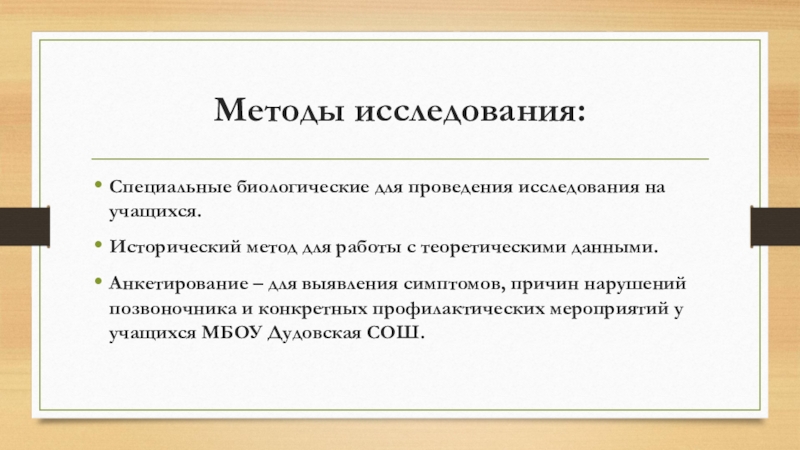 Методы исследования:

• Специальные биологические для проведения исследования на учащихся.

• Исторический метод для работы с теоретическими данными.

• Анкетирование – для выявления симптомов, причин нарушений позвоночника и конкретных профилактических мероприятий у учащихся МБОУ Дудовская СОШ.